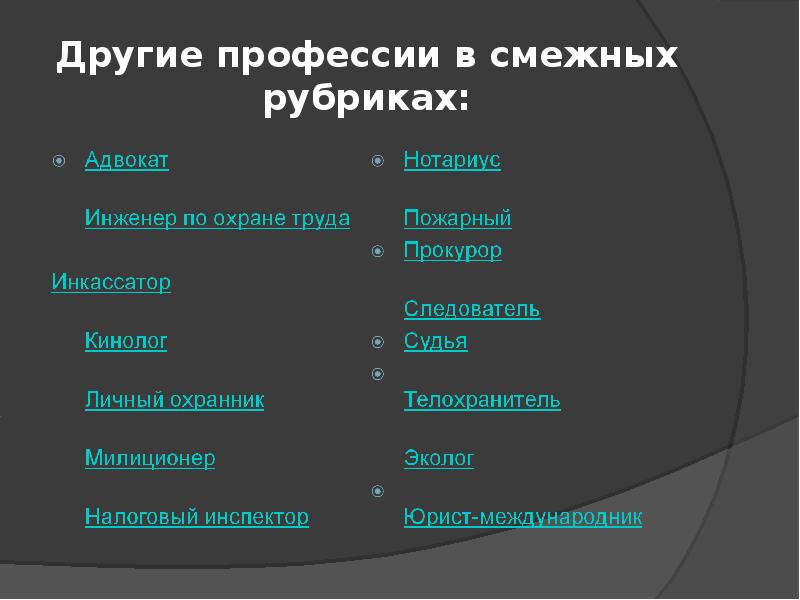 Другие профессии в смежных рубриках:

Адвокат

Инженер по охране труда

Инкассатор

Кинолог

Личный охранник

Милиционер

Налоговый инспектор

Нотариус

Пожарный

Прокурор

Следователь

Судья

Телохранитель

Эколог

Юрист-международник